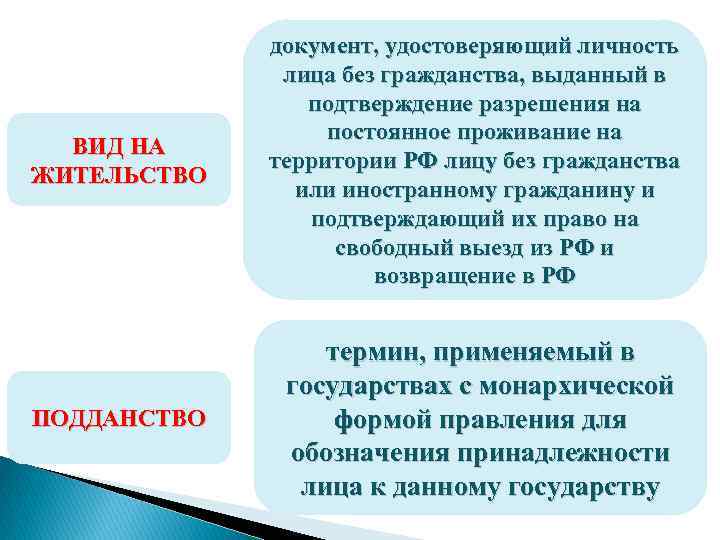 ВИД НА ЖИТЕЛЬСТВО

документ, удостоверяющий личность лица без гражданства, выданный в подтверждение разрешения на постоянное проживание на территории РФ лицу без гражданства или иностранному гражданину и подтверждающий их право на свободный выезд из РФ и возвращение в РФ

ПОДДАНСТВО

термин, применяемый в государствах с монархической формой правления для обозначения принадлежности лица к данному государству